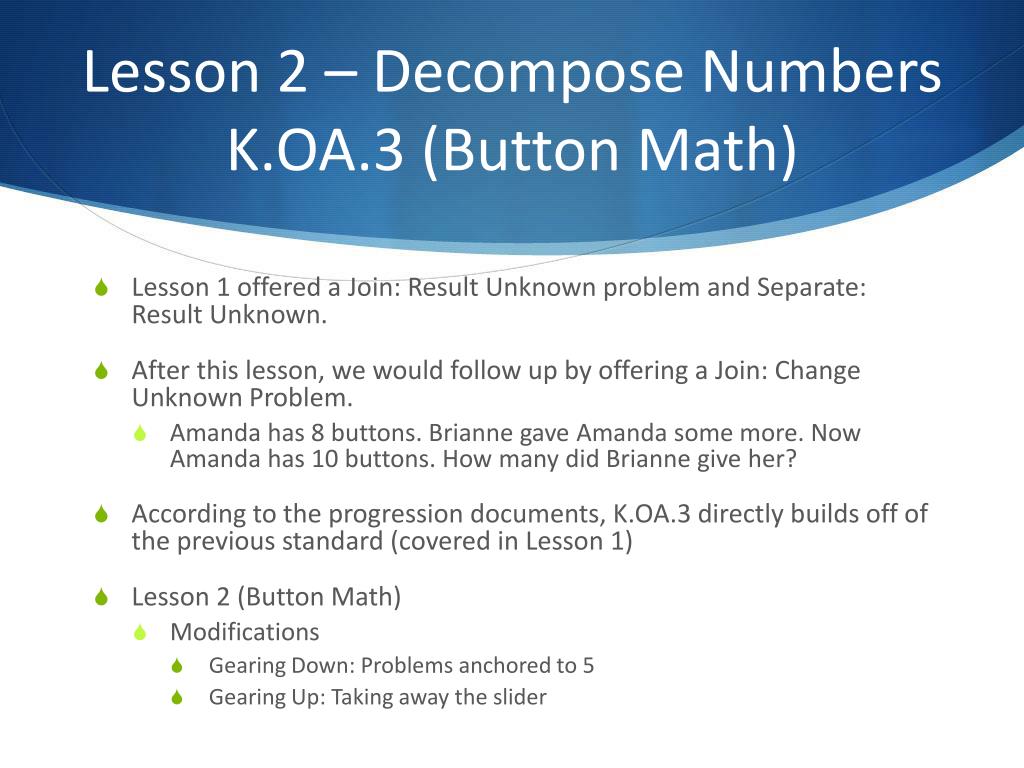 Lesson 2 – Decompose Numbers K.OA.3 (Button Math)

Lesson 1 offered a Join: Result Unknown problem and Separate: Result Unknown.

After this lesson, we would follow up by offering a Join: Change Unknown Problem.

Amanda has 8 buttons. Brianne gave Amanda some more. Now Amanda has 10 buttons. How many did Brianne give her?

According to the progression documents, K.OA.3 directly builds off of the previous standard (covered in Lesson 1)

Lesson 2 (Button Math)

Modifications

Gearing Down: Problems anchored to 5

Gearing Up: Taking away the slider